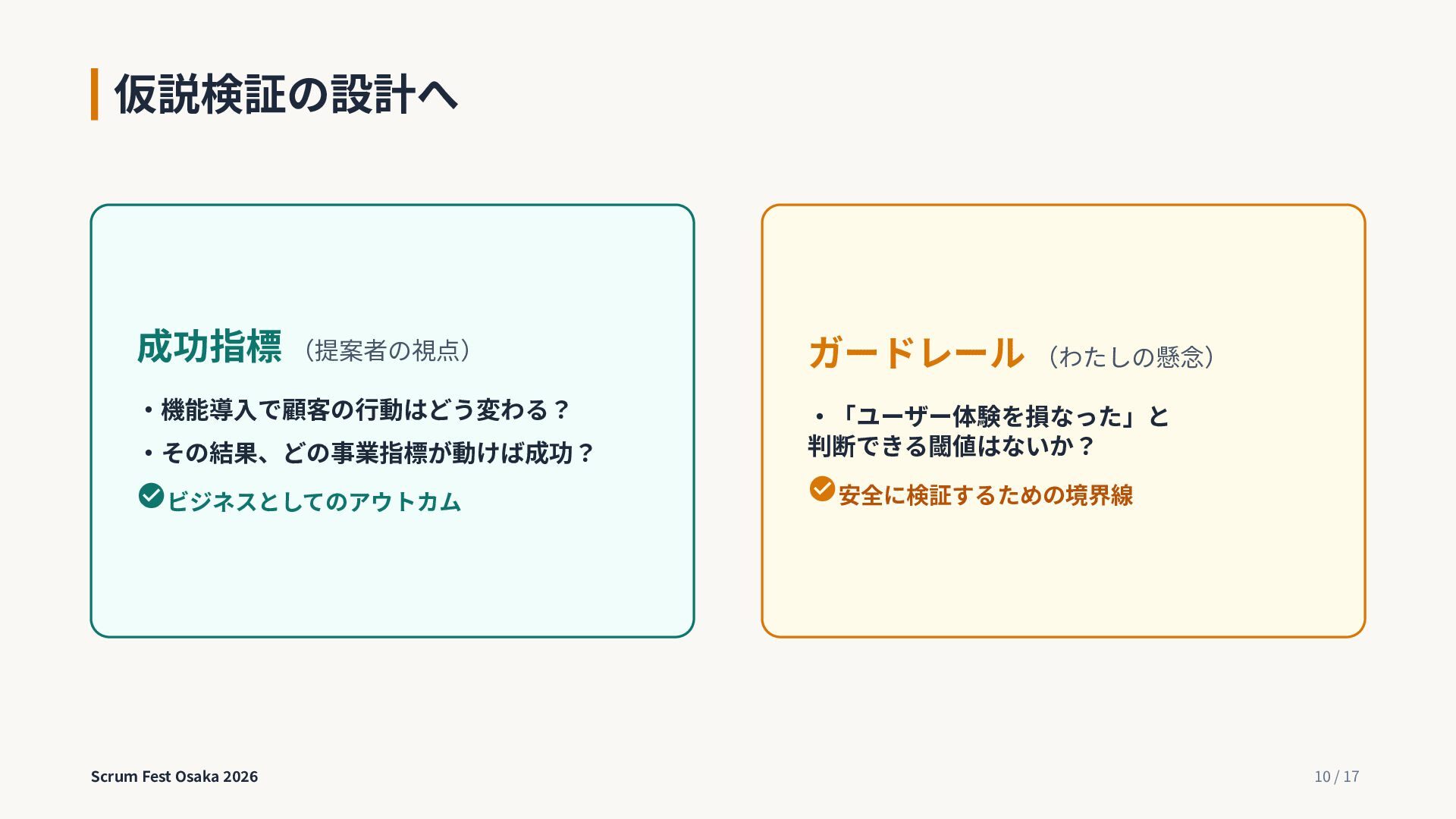 仮説検証の設計へ

成功指標 （提案者の視点）

・機能導入で顧客の行動はどう変わる？
・その結果、どの事業指標が動けば成功？
ビジネスとしてのアウトカム

ガードレール （わたしの懸念）

・「ユーザー体験を損なった」と判断できる閾値はないか？
安全に検証するための境界線

Scrum Fest Osaka 2026

10 / 17